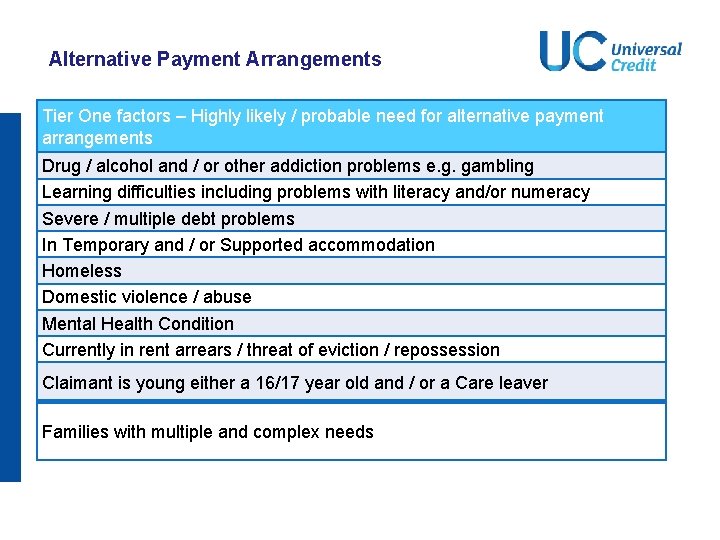 Alternative Payment Arrangements

UC Universal Credit

| Tier One factors – Highly likely / probable need for alternative payment arrangements |
|---|
| Drug / alcohol and / or other addiction problems e.g. gambling |
| Learning difficulties including problems with literacy and/or numeracy |
| Severe / multiple debt problems |
| In Temporary and / or Supported accommodation |
| Homeless |
| Domestic violence / abuse |
| Mental Health Condition |
| Currently in rent arrears / threat of eviction / repossession |
| Claimant is young either a 16/17 year old and / or a Care leaver |
| Families with multiple and complex needs |